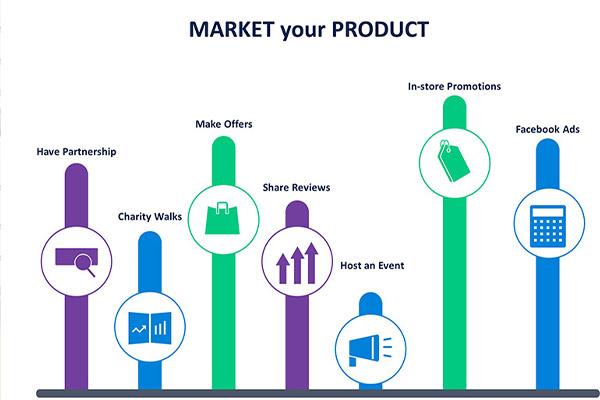 MARKET your PRODUCT

Have Partnership

Charity Walks

Make Offers

Share Reviews

Host an Event

In-store Promotions

Facebook Ads